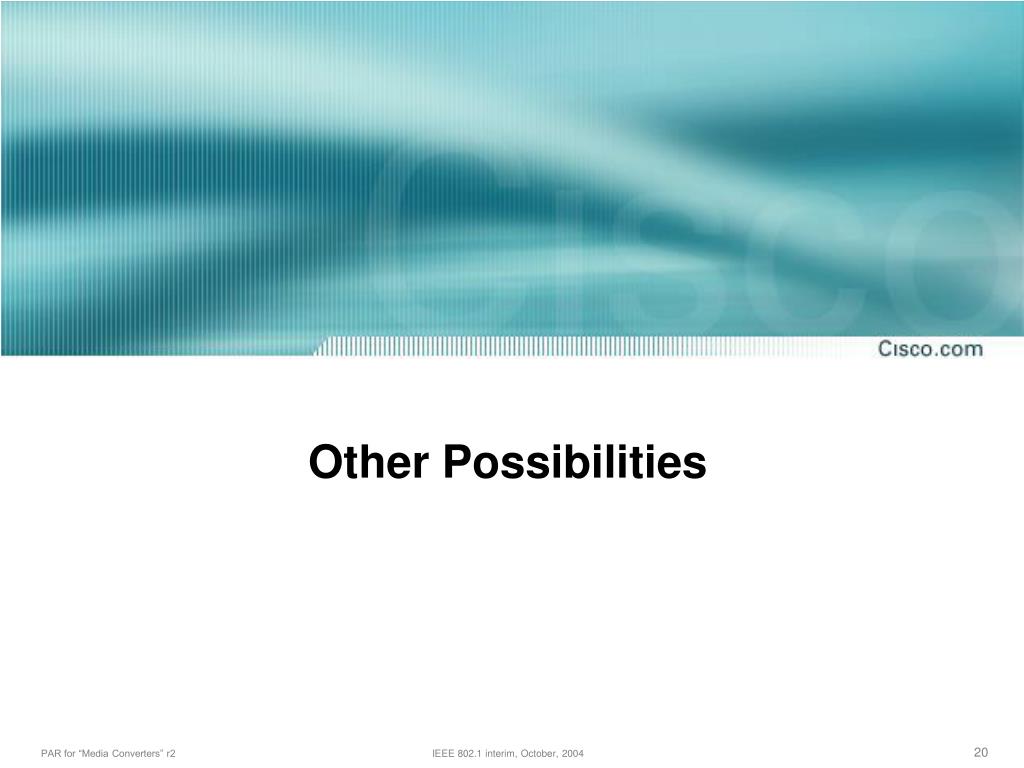 Cisco

Cisco.com

Other Possibilities

PAR for "Media Converters" r2

IEEE 802.1 interim, October, 2004

20